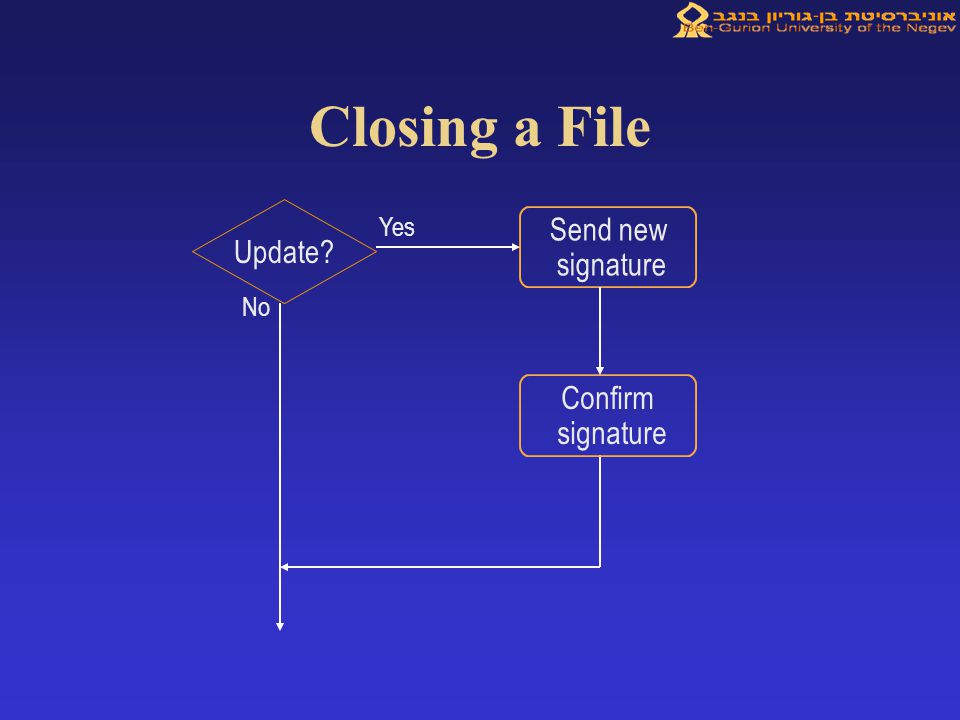 אוניברסיטת בן-גוריון בנגב
Ben-Gurion University of the Negev

Closing a File

Update?

Yes

No

Send new signature

Confirm signature